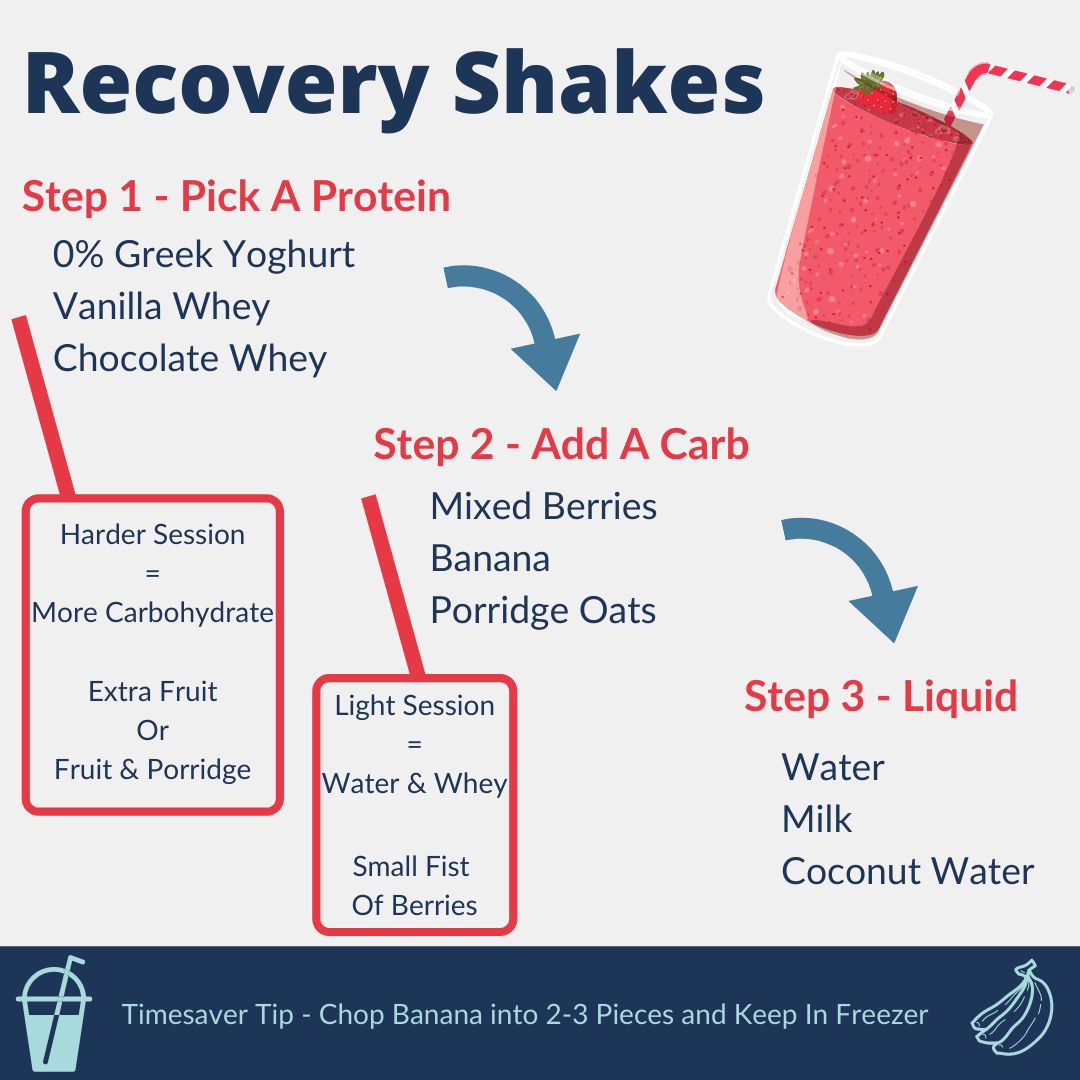 Recovery Shakes

Step 1 - Pick A Protein

0% Greek Yoghurt
Vanilla Whey
Chocolate Whey

Step 2 - Add A Carb

Mixed Berries
Banana
Porridge Oats

Step 3 - Liquid

Water
Milk
Coconut Water

Harder Session
=
More Carbohydrate

Extra Fruit
Or
Fruit & Porridge

Light Session
=
Water & Whey

Small Fist
Of Berries

Timesaver Tip - Chop Banana into 2-3 Pieces and Keep In Freezer